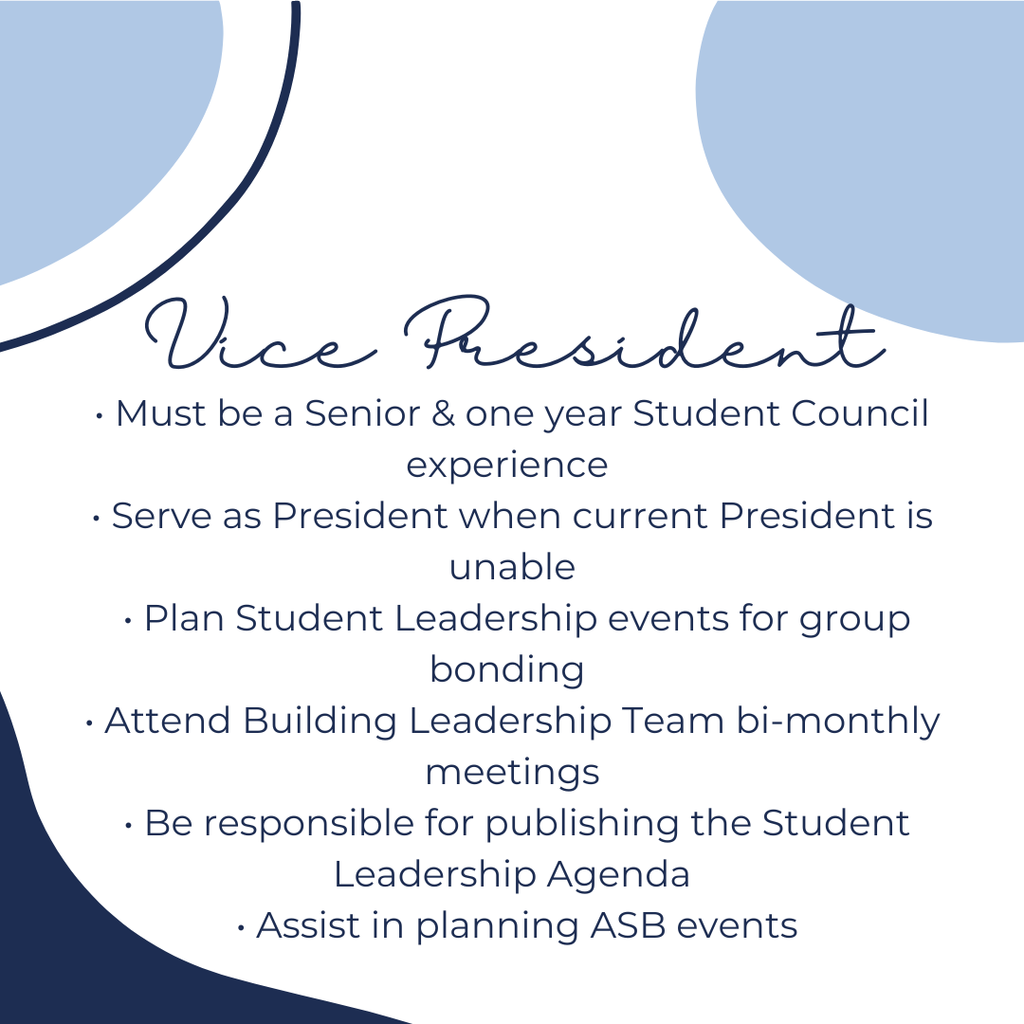 Vice President

• Must be a Senior & one year Student Council experience

• Serve as President when current President is unable

• Plan Student Leadership events for group bonding

• Attend Building Leadership Team bi-monthly meetings

• Be responsible for publishing the Student Leadership Agenda

• Assist in planning ASB events